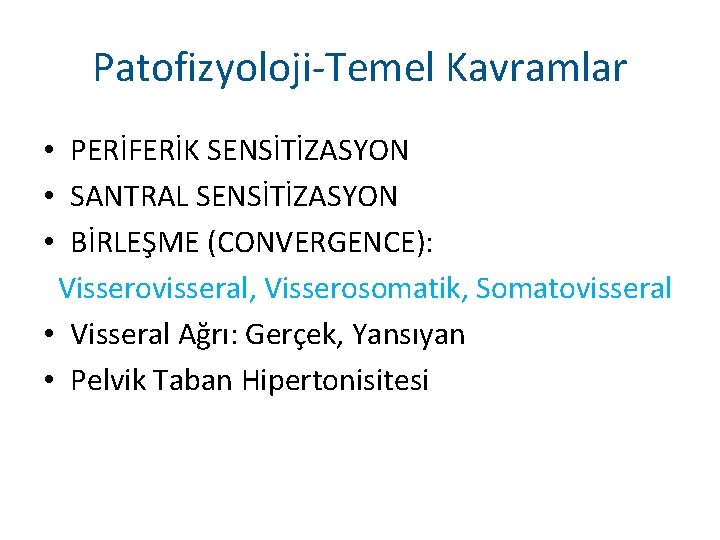 Patofizyoloji-Temel Kavramlar

• PERİFERİK SENSİTİZASYON
• SANTRAL SENSİTİZASYON
• BİRLEŞME (CONVERGENCE):
Visserovisseral, Visserosomatik, Somatovisseral
• Visseral Ağrı: Gerçek, Yansıyan
• Pelvik Taban Hipertonisitesi